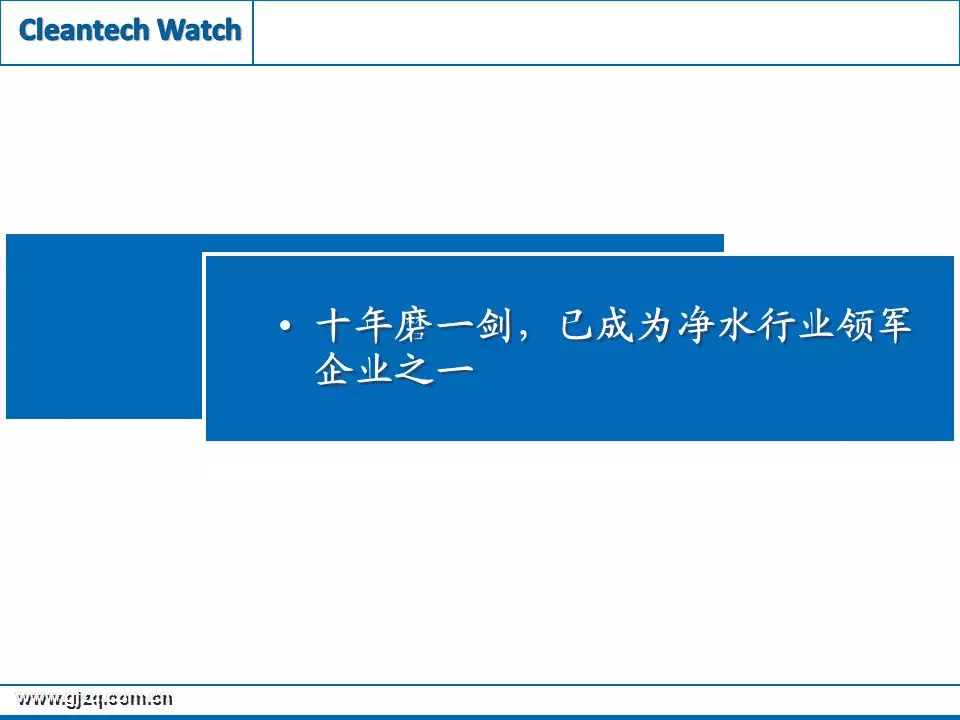 Cleantech Watch

• 十年磨一剑，已成为净水行业领军企业之一

www.gjzq.com.cn